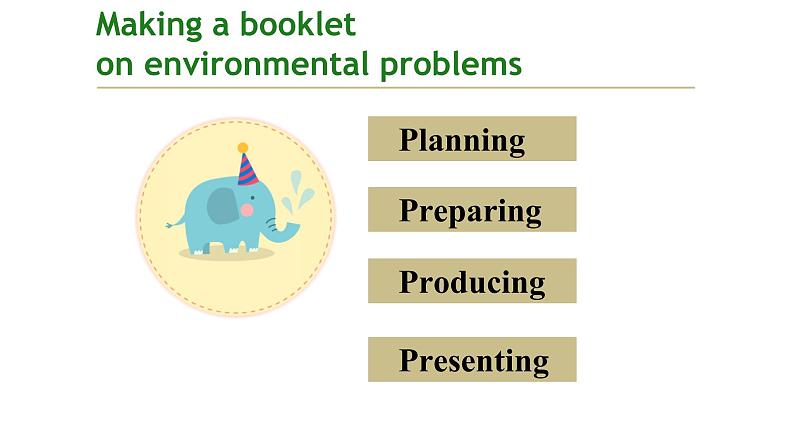 Making a booklet
on environmental problems

Planning

Preparing

Producing

Presenting